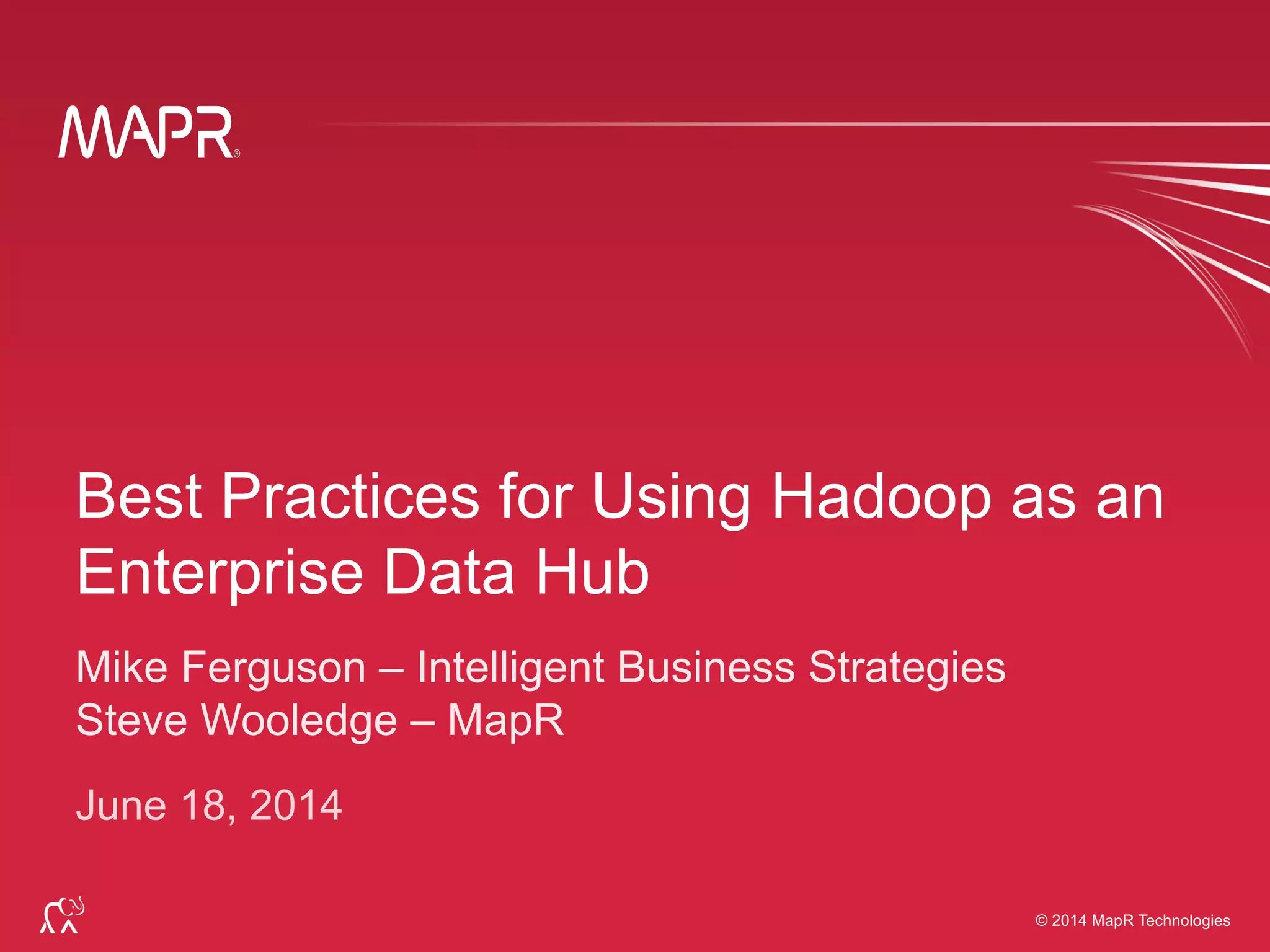 MAPR®

Best Practices for Using Hadoop as an Enterprise Data Hub

Mike Ferguson – Intelligent Business Strategies
Steve Wooledge – MapR

June 18, 2014

© 2014 MapR Technologies